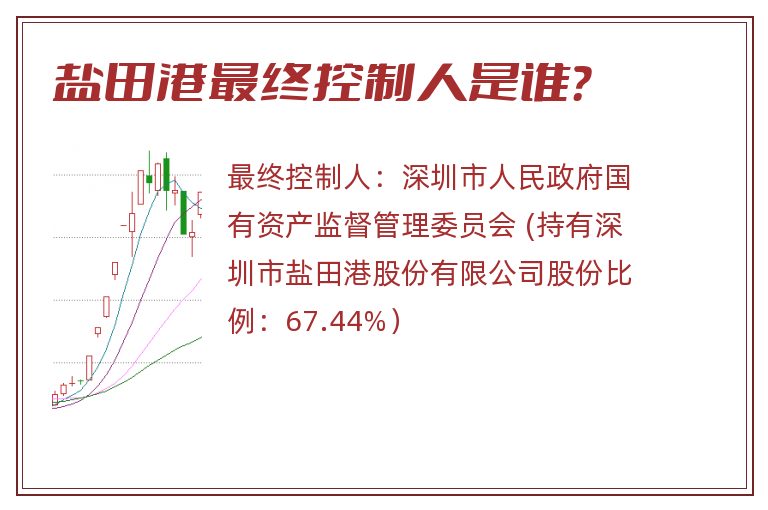 盐田港最终控制人是谁?

最终控制人：深圳市人民政府国有资产监督管理委员会 (持有深圳市盐田港股份有限公司股份比例：67.44%）